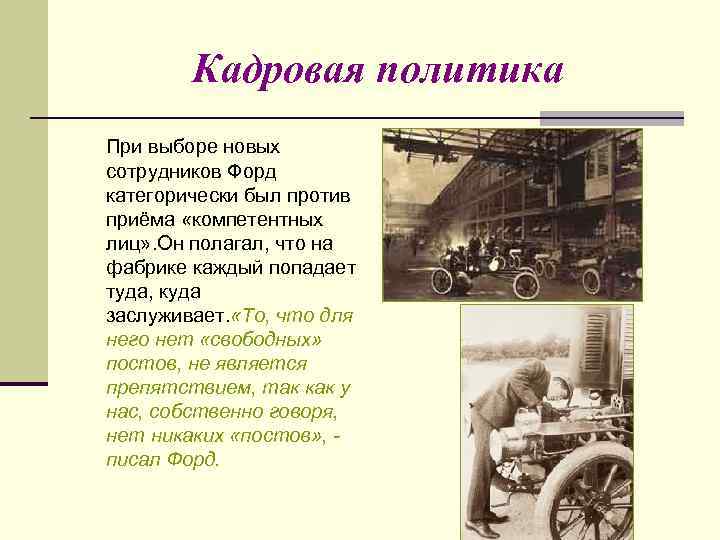 Кадровая политика

При выборе новых сотрудников Форд категорически был против приёма «компетентных лиц».Он полагал, что на фабрике каждый попадает туда, куда заслуживает.«То, что для него нет «свободных» постов, не является препятствием, так как у нас, собственно говоря, нет никаких «постов», - писал Форд.